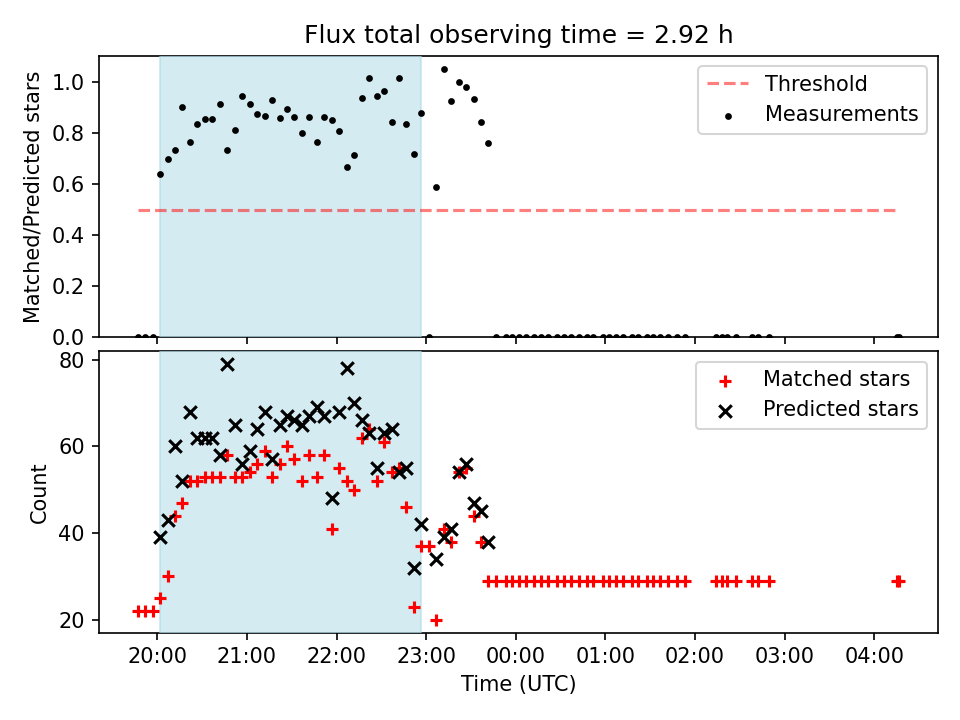 Flux total observing time = 2.92 h

Matched/Predicted stars

1.0
0.8
0.6
0.4
0.2
0.0

Threshold
Measurements

Count

80
60
40
20

Matched stars
Predicted stars

20:00
21:00
22:00
23:00
00:00
01:00
02:00
03:00
04:00

Time (UTC)